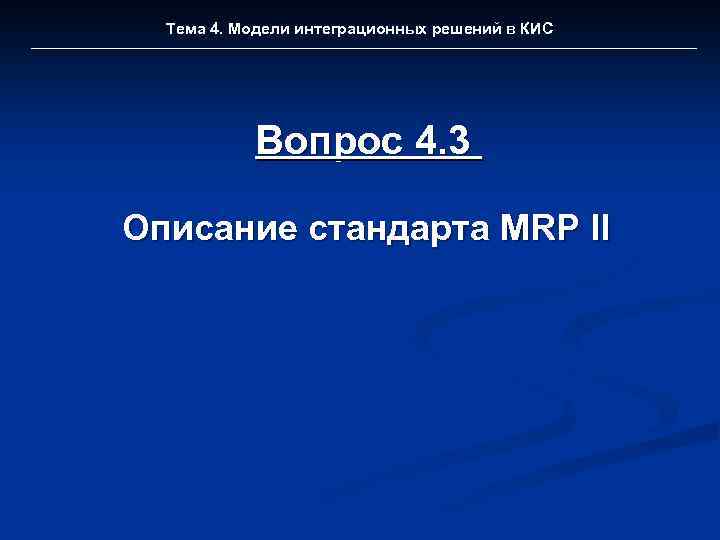 Тема 4. Модели интеграционных решений в КИС

Вопрос 4.3

Описание стандарта MRP II